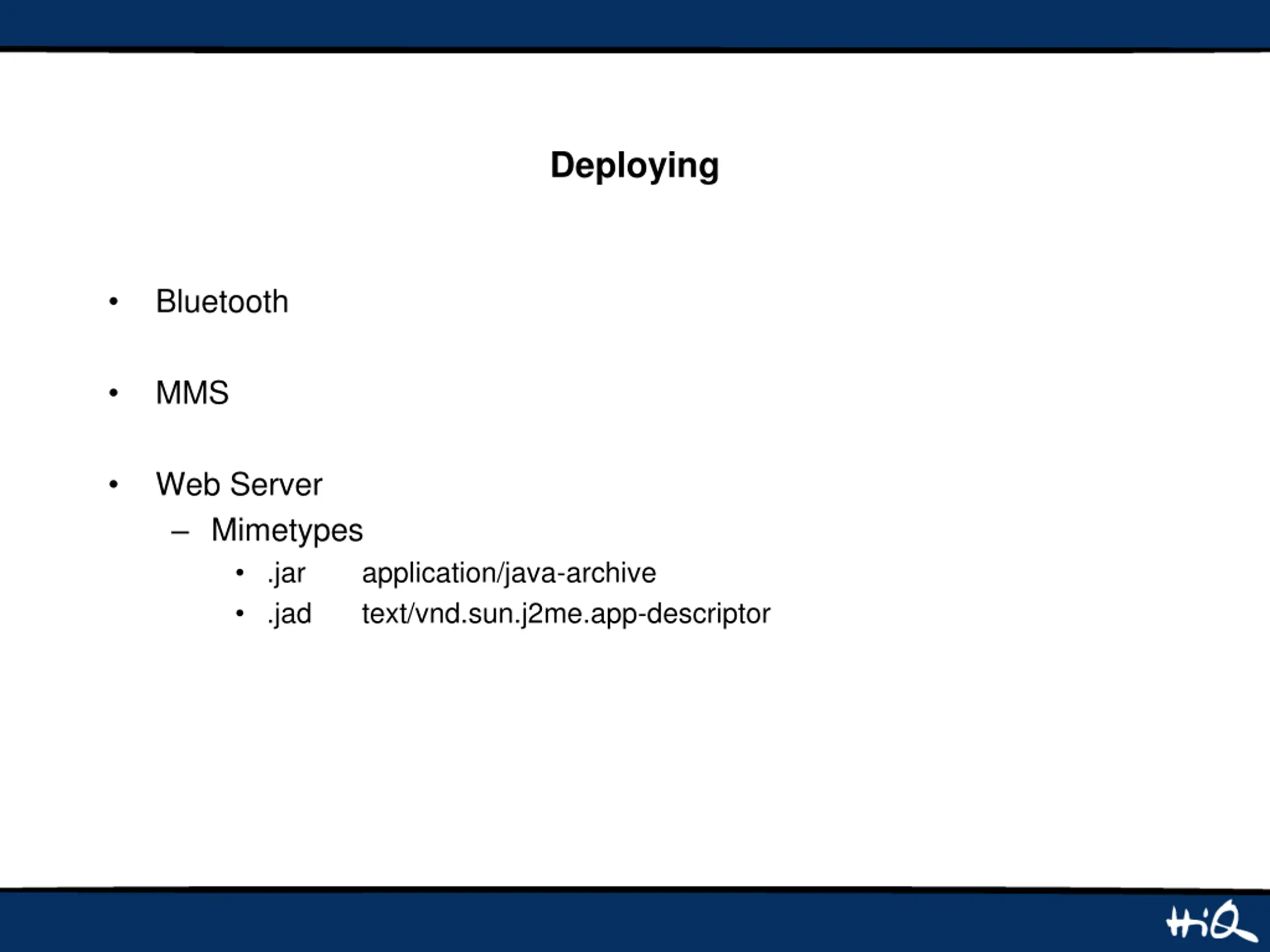 Deploying

• Bluetooth

• MMS

• Web Server
– Mimetypes
• .jar application/java-archive
• .jad text/vnd.sun.j2me.app-descriptor

HiQ